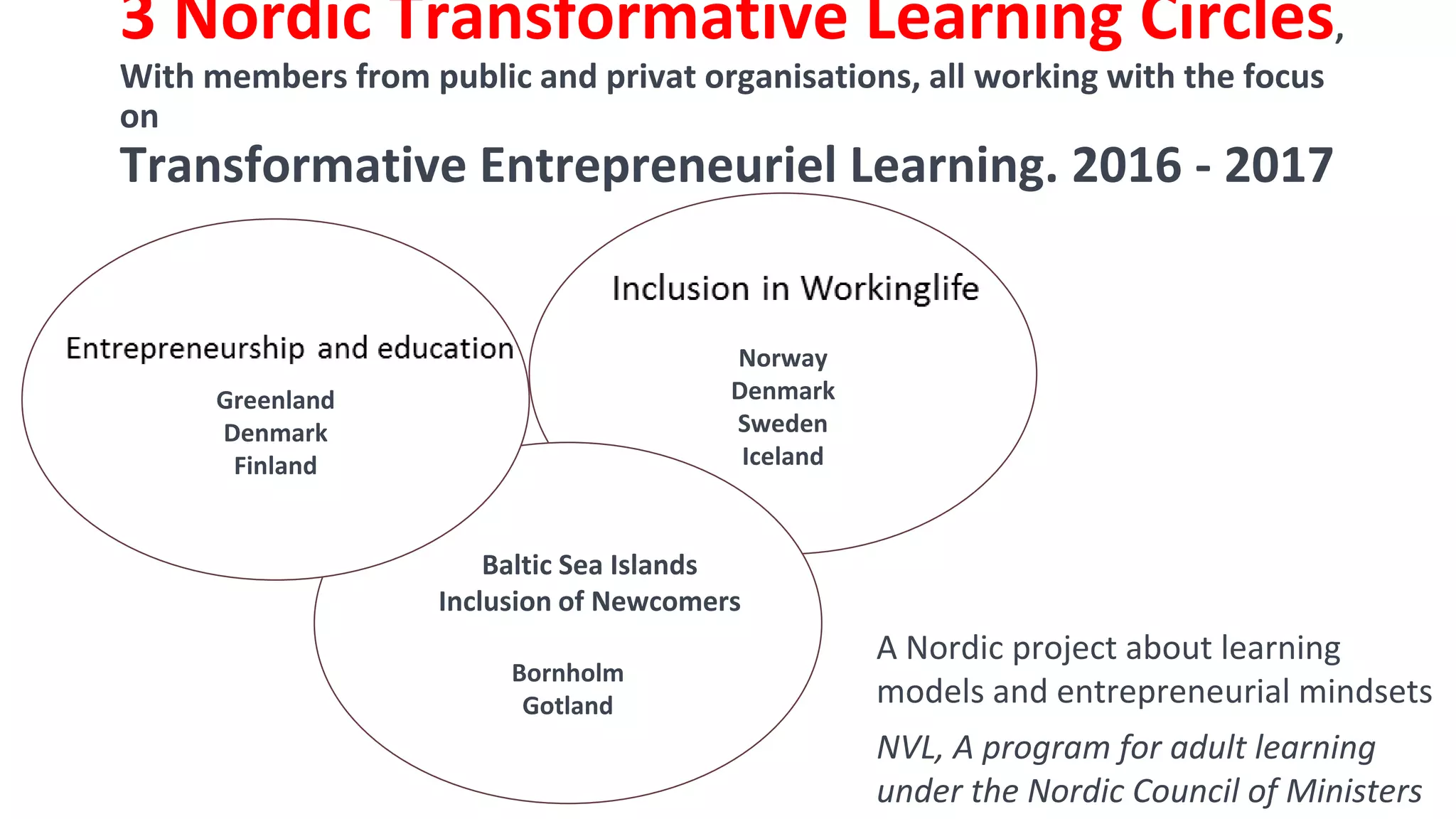 3 Nordic Transformative Learning Circles,

With members from public and privat organisations, all working with the focus on

Transformative Entrepreneuriel Learning. 2016 - 2017

Entrepreneurship and education

Greenland
Denmark
Finland

Inclusion in Workinglife

Norway
Denmark
Sweden
Iceland

Baltic Sea Islands
Inclusion of Newcomers

Bornholm
Gotland

A Nordic project about learning models and entrepreneurial mindsets

NVL, A program for adult learning under the Nordic Council of Ministers